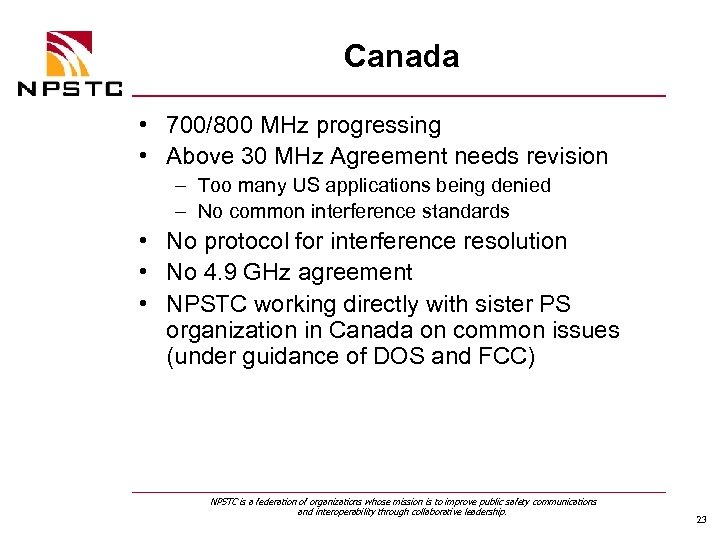 NPSTC

Canada

• 700/800 MHz progressing
• Above 30 MHz Agreement needs revision
– Too many US applications being denied
– No common interference standards
• No protocol for interference resolution
• No 4.9 GHz agreement
• NPSTC working directly with sister PS organization in Canada on common issues (under guidance of DOS and FCC)

NPSTC is a federation of organizations whose mission is to improve public safety communications and interoperability through collaborative leadership.

23